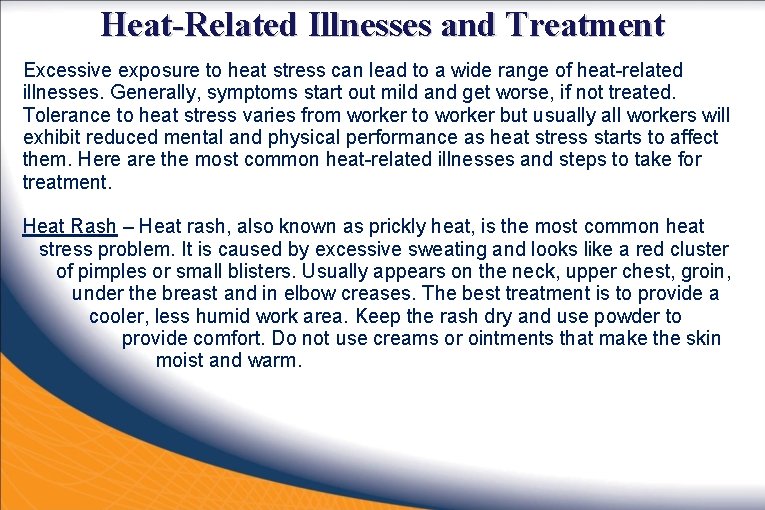 Heat-Related Illnesses and Treatment

Excessive exposure to heat stress can lead to a wide range of heat-related illnesses. Generally, symptoms start out mild and get worse, if not treated. Tolerance to heat stress varies from worker to worker but usually all workers will exhibit reduced mental and physical performance as heat stress starts to affect them. Here are the most common heat-related illnesses and steps to take for treatment.

Heat Rash – Heat rash, also known as prickly heat, is the most common heat stress problem. It is caused by excessive sweating and looks like a red cluster of pimples or small blisters. Usually appears on the neck, upper chest, groin, under the breast and in elbow creases. The best treatment is to provide a cooler, less humid work area. Keep the rash dry and use powder to provide comfort. Do not use creams or ointments that make the skin moist and warm.